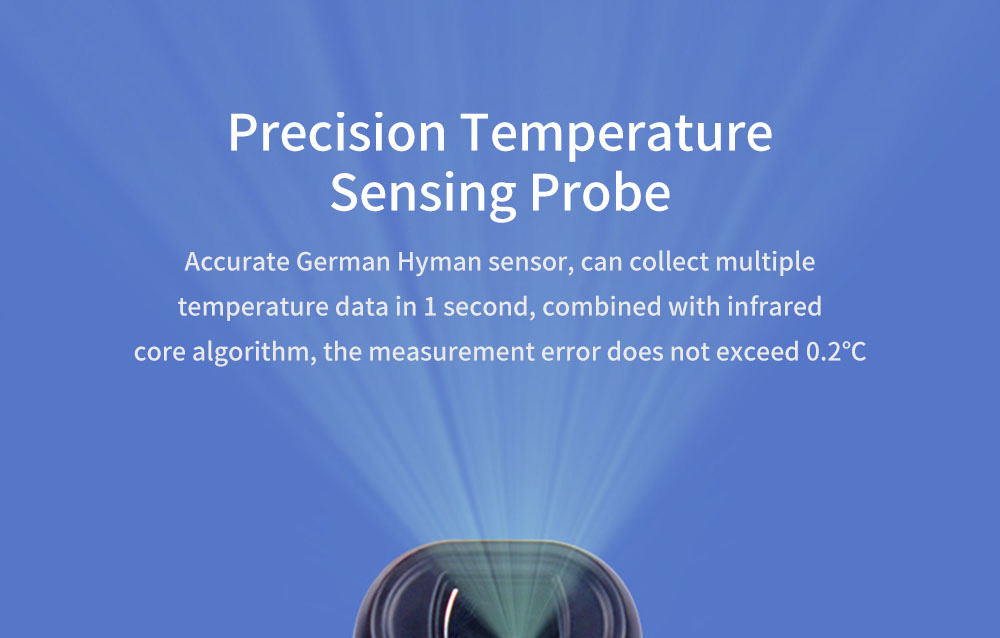 Precision Temperature Sensing Probe

Accurate German Hyman sensor, can collect multiple temperature data in 1 second, combined with infrared core algorithm, the measurement error does not exceed 0.2℃